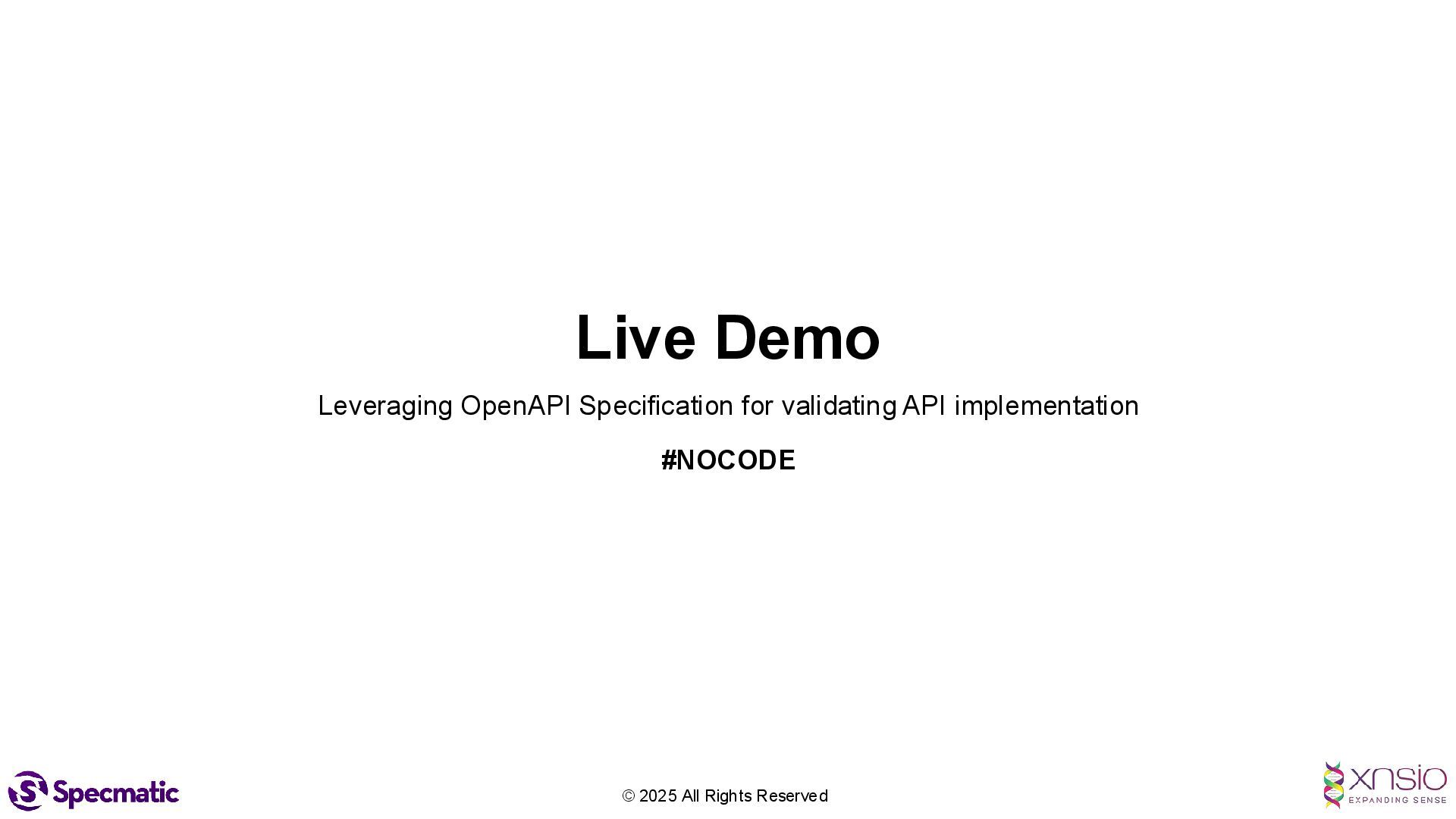 Live Demo

Leveraging OpenAPI Specification for validating API implementation

#NOCODE

Specmatic

© 2025 All Rights Reserved

xnsio
EXPANDING SENSE